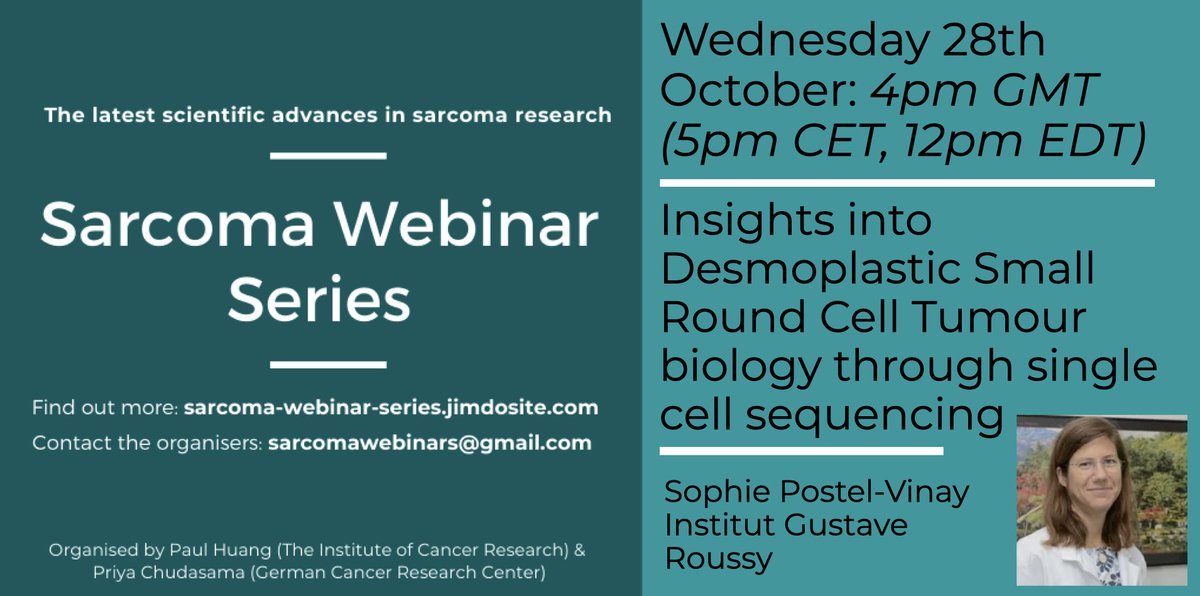 The latest scientific advances in sarcoma research

Sarcoma Webinar Series

Find out more: sarcoma-webinar-series.jimdosite.com

Contact the organisers: sarcomawebinars@gmail.com

Organised by Paul Huang (The Institute of Cancer Research) & Priya Chudasama (German Cancer Research Center)

Wednesday 28th October: 4pm GMT (5pm CET, 12pm EDT)

Insights into Desmoplastic Small Round Cell Tumour biology through single cell sequencing

Sophie Postel-Vinay
Institut Gustave Roussy